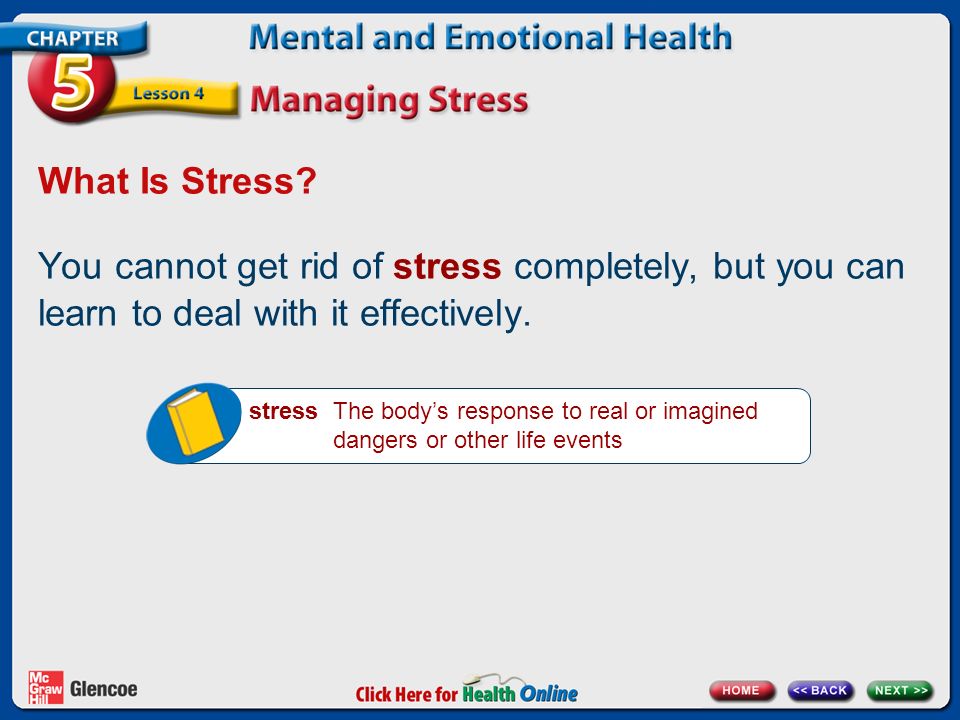 CHAPTER 5

Lesson 4

Mental and Emotional Health

Managing Stress

What Is Stress?

You cannot get rid of stress completely, but you can learn to deal with it effectively.

stress The body’s response to real or imagined dangers or other life events

Mc Graw Hill Glencoe

Click Here for Health Online

HOME

<< BACK

NEXT >>